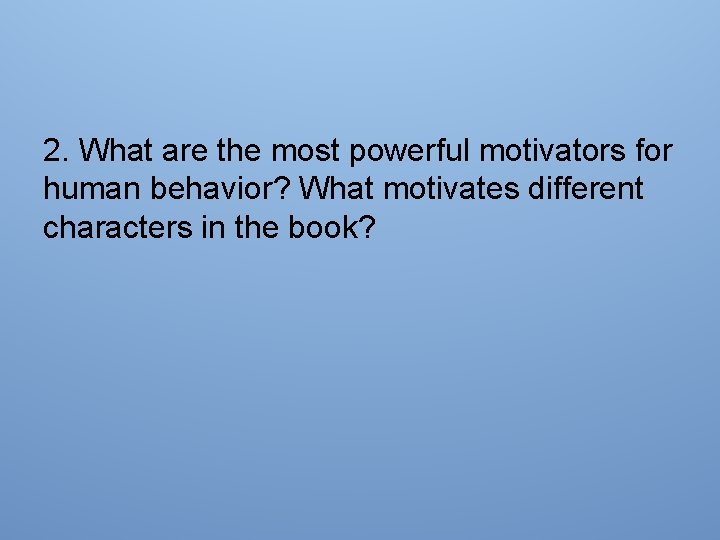 2. What are the most powerful motivators for human behavior? What motivates different characters in the book?